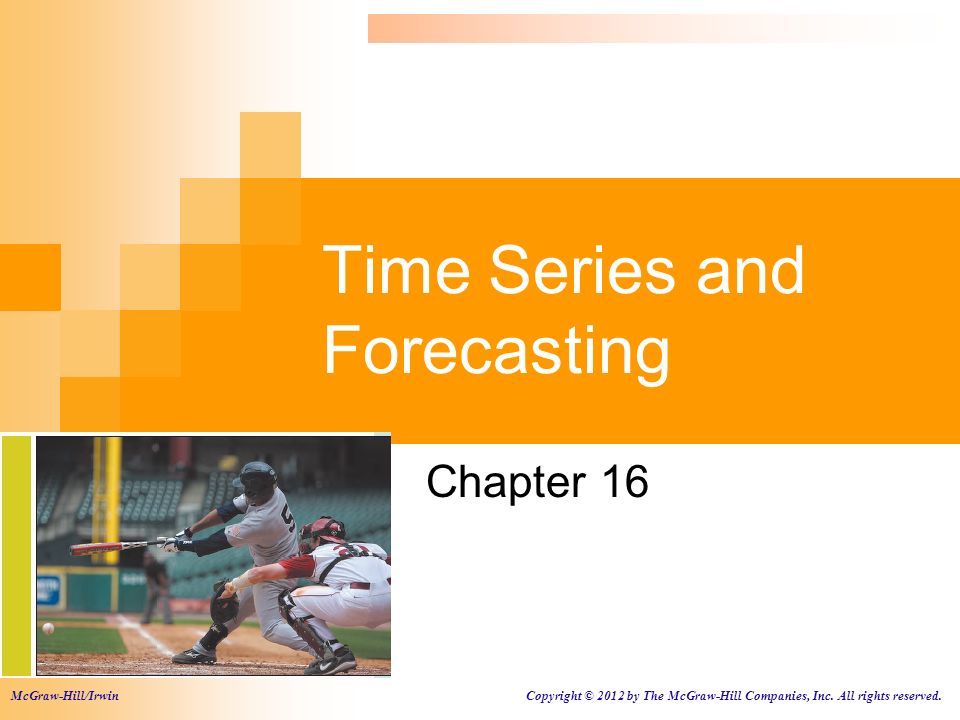 Time Series and Forecasting

Chapter 16

McGraw-Hill/Irwin

Copyright © 2012 by The McGraw-Hill Companies, Inc. All rights reserved.